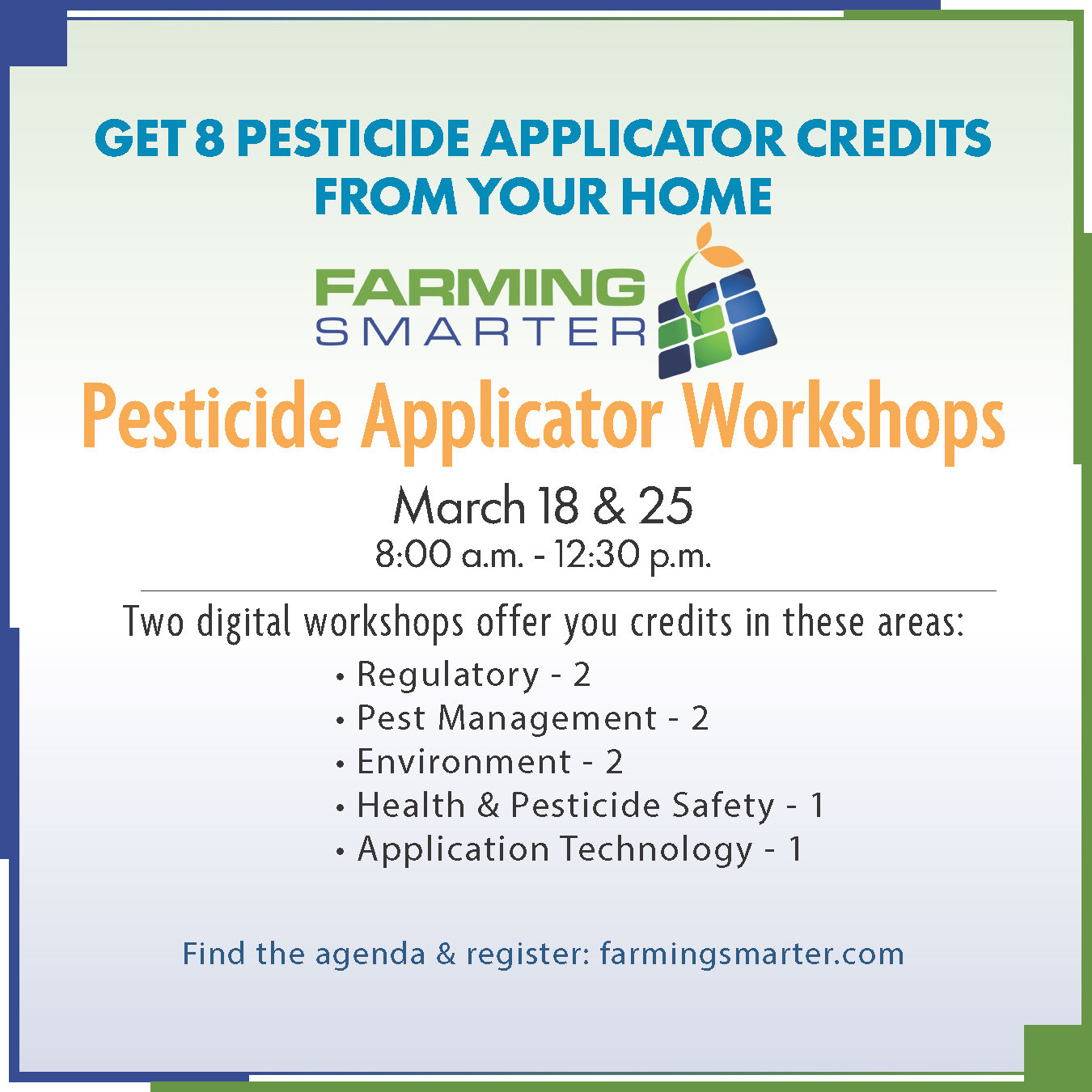 GET 8 PESTICIDE APPLICATOR CREDITS FROM YOUR HOME

FARMING SMARTER

Pesticide Applicator Workshops

March 18 & 25
8:00 a.m. - 12:30 p.m.

Two digital workshops offer you credits in these areas:

• Regulatory - 2
• Pest Management - 2
• Environment - 2
• Health & Pesticide Safety - 1
• Application Technology - 1

Find the agenda & register: farmingsmarter.com